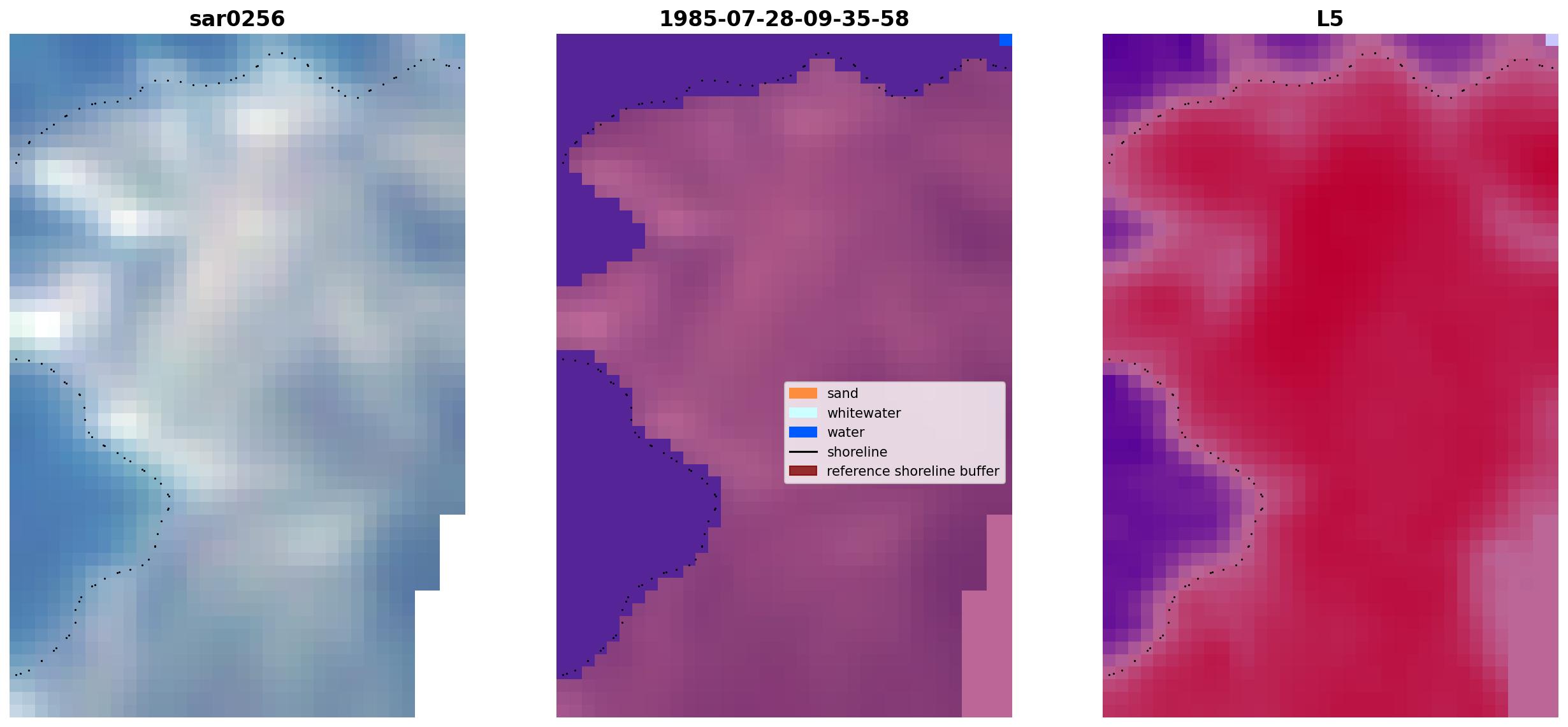 sar0256

1985-07-28-09-35-58

sand
whitewater
water
shoreline
reference shoreline buffer

L5